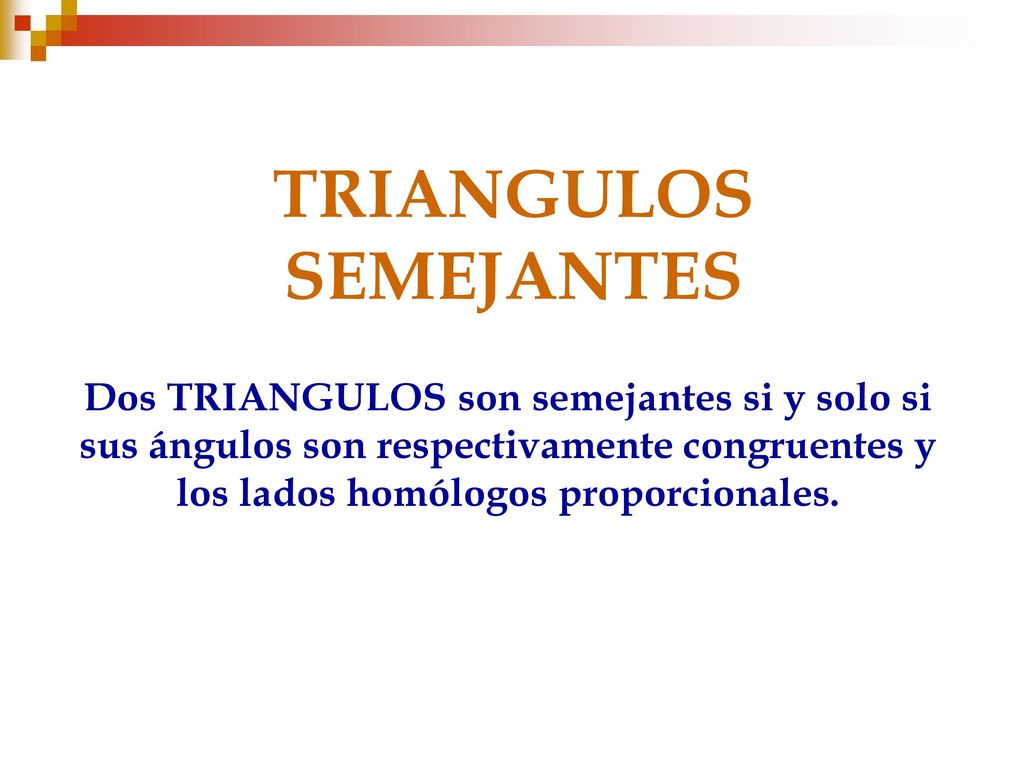 TRIANGULOS SEMEJANTES

Dos TRIANGULOS son semejantes si y solo si sus ángulos son respectivamente congruentes y los lados homólogos proporcionales.